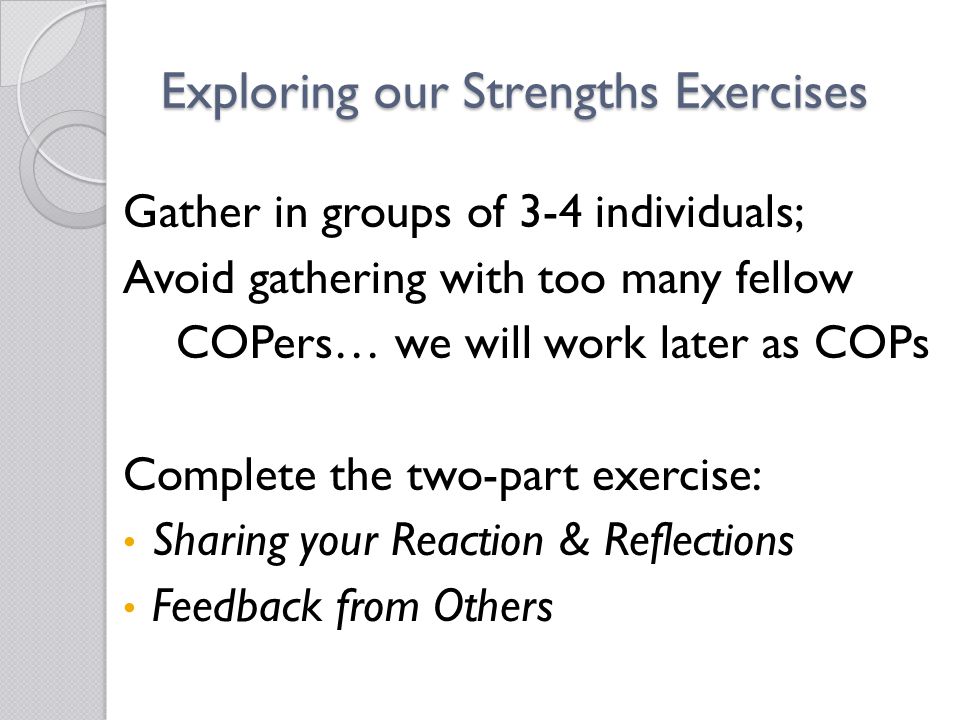 Exploring our Strengths Exercises

Gather in groups of 3-4 individuals;
Avoid gathering with too many fellow COPers… we will work later as COPs

Complete the two-part exercise:
• Sharing your Reaction & Reflections
• Feedback from Others